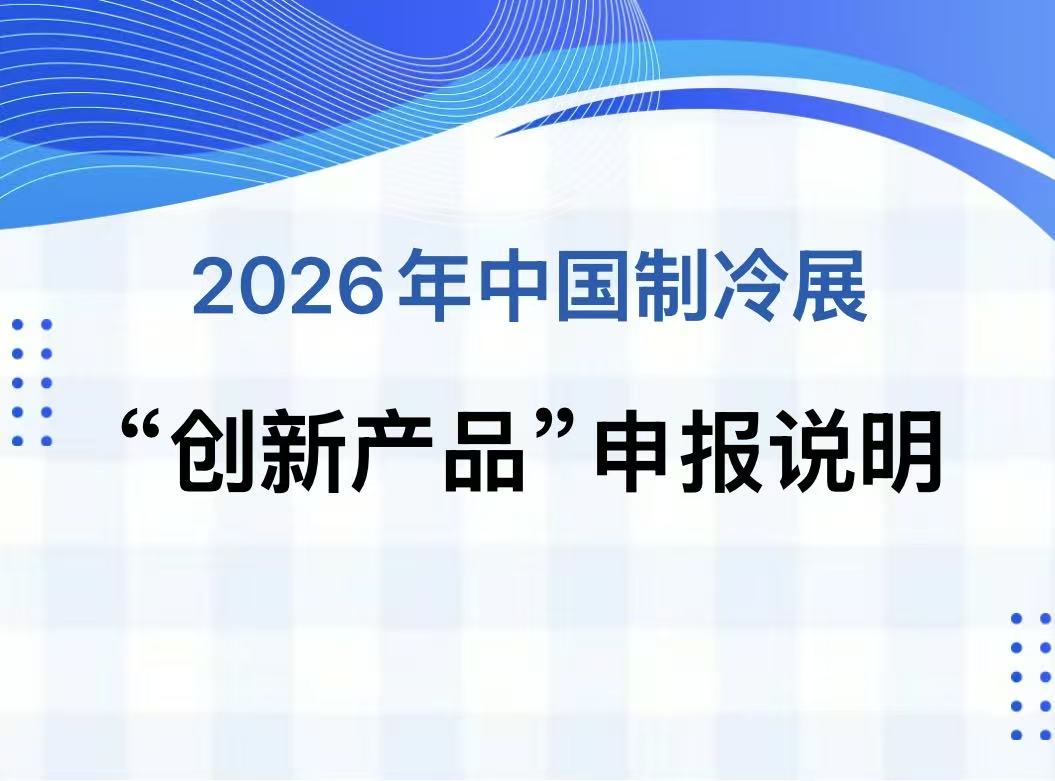 2026年中国制冷展

“创新产品”申报说明